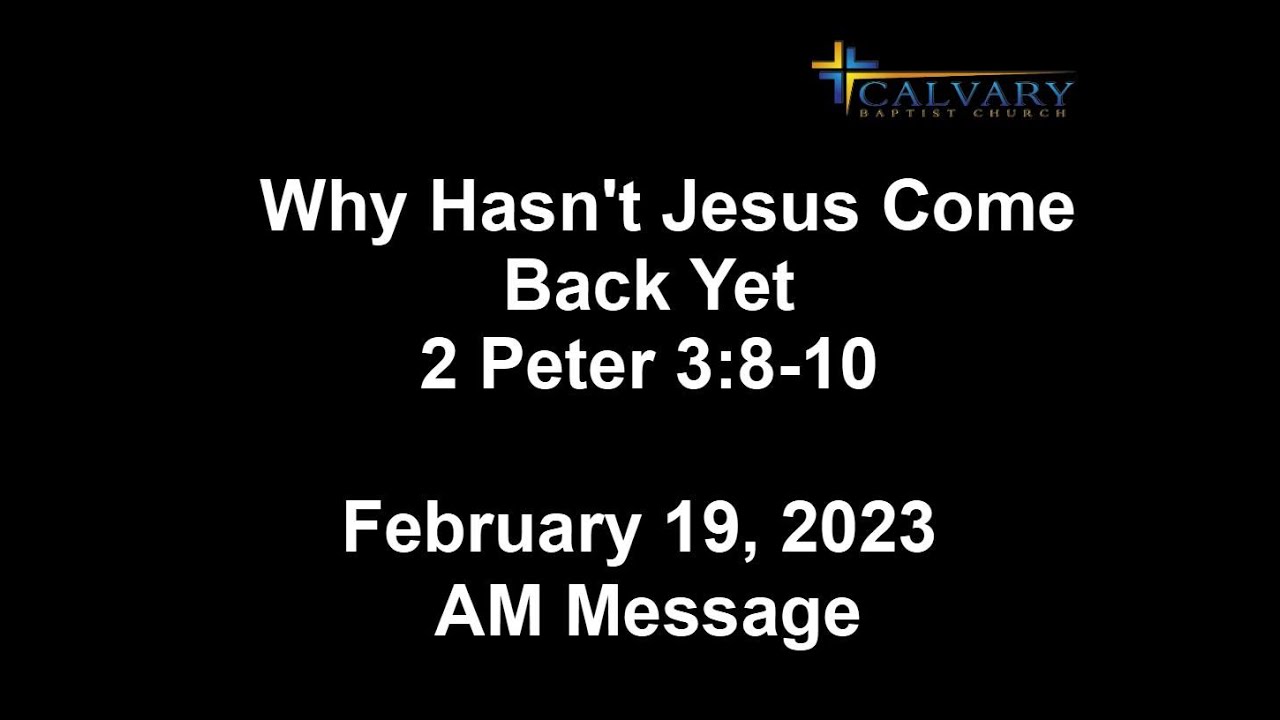 CALVARY
BAPTIST CHURCH

Why Hasn't Jesus Come Back Yet
2 Peter 3:8-10

February 19, 2023
AM Message